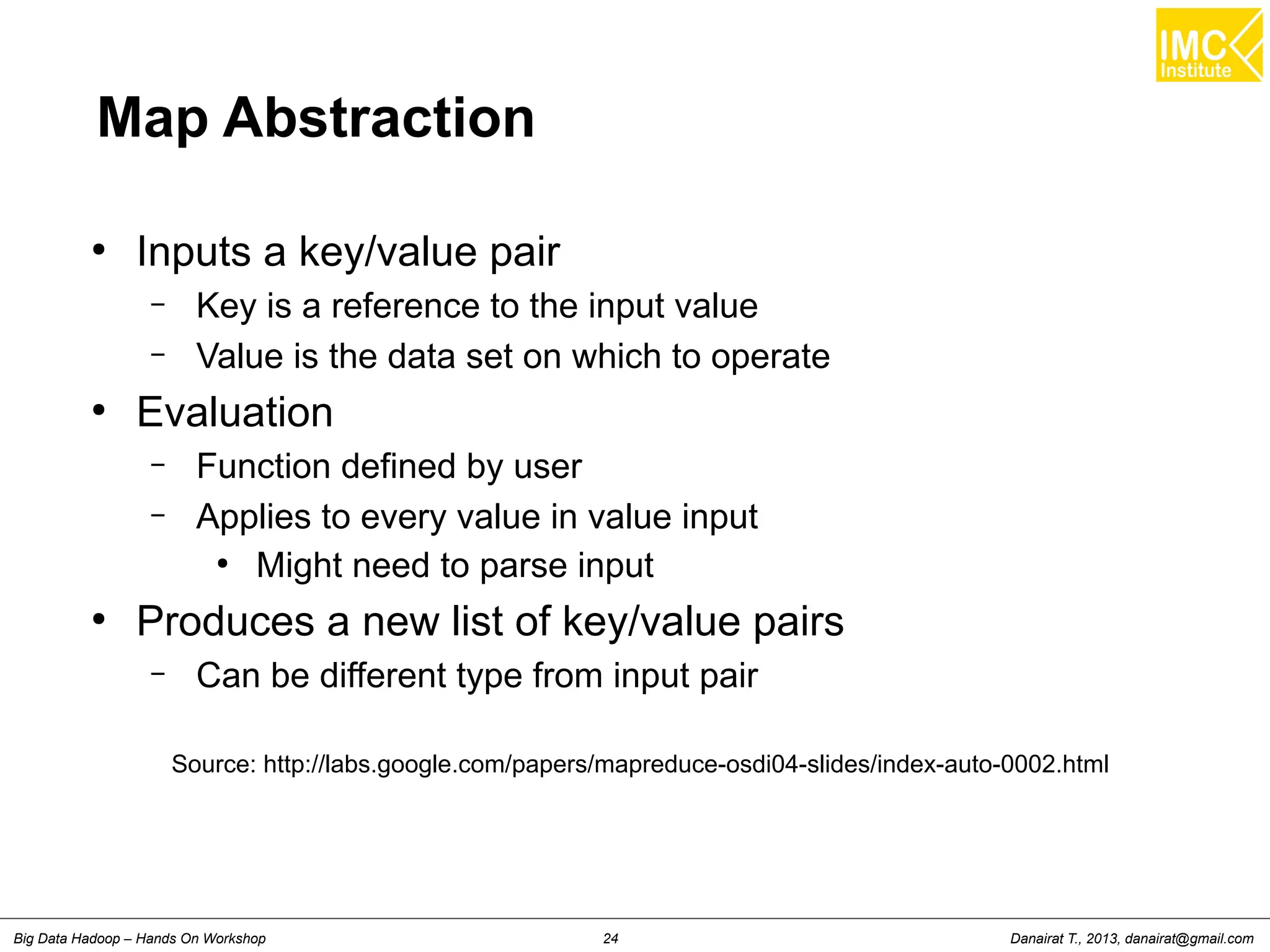 IMC Institute

Map Abstraction

• Inputs a key/value pair
 – Key is a reference to the input value
 – Value is the data set on which to operate
• Evaluation
 – Function defined by user
 – Applies to every value in value input
  • Might need to parse input
• Produces a new list of key/value pairs
 – Can be different type from input pair

Source: http://labs.google.com/papers/mapreduce-osdi04-slides/index-auto-0002.html

Big Data Hadoop – Hands On Workshop 24 Danairat T., 2013, danairat@gmail.com